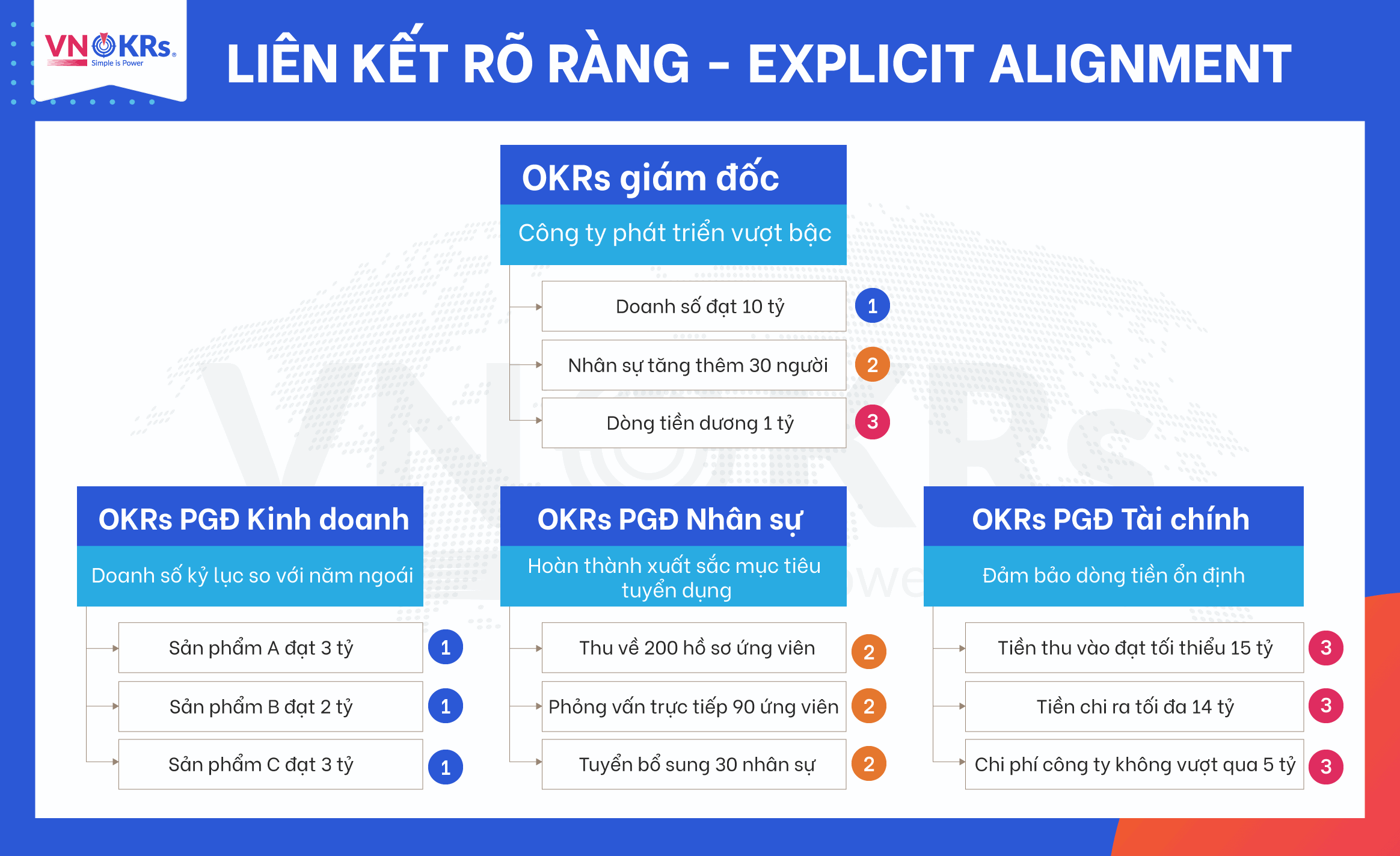 VNOKRs
Simple is Power

LIÊN KẾT RÕ RÀNG - EXPLICIT ALIGNMENT

OKRs giám đốc
Công ty phát triển vượt bậc

Doanh số đạt 10 tỷ
1
Nhân sự tăng thêm 30 người
2
Dòng tiền dương 1 tỷ
3

OKRs PGĐ Kinh doanh
Doanh số kỷ lục so với năm ngoái

Sản phẩm A đạt 3 tỷ
1
Sản phẩm B đạt 2 tỷ
1
Sản phẩm C đạt 3 tỷ
1

OKRs PGĐ Nhân sự
Hoàn thành xuất sắc mục tiêu tuyển dụng

Thu về 200 hồ sơ ứng viên
2
Phỏng vấn trực tiếp 90 ứng viên
2
Tuyển bổ sung 30 nhân sự
2

OKRs PGĐ Tài chính
Đảm bảo dòng tiền ổn định

Tiền thu vào đạt tối thiểu 15 tỷ
3
Tiền chi ra tối đa 14 tỷ
3
Chi phí công ty không vượt qua 5 tỷ
3